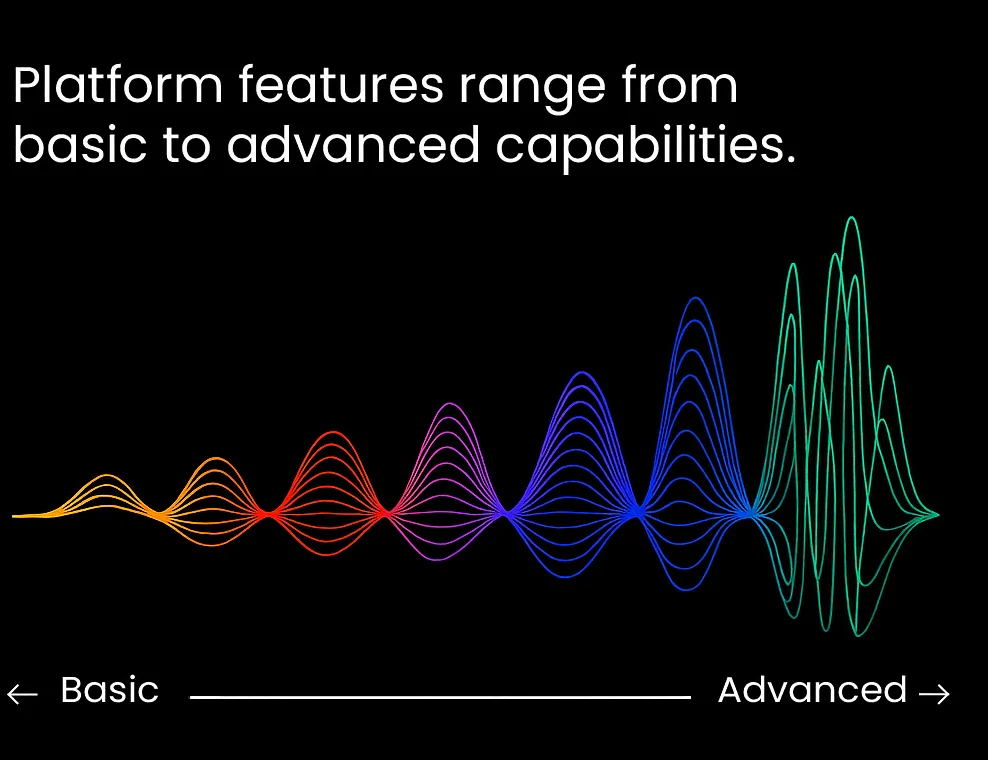 Platform features range from basic to advanced capabilities.

← Basic

Advanced →